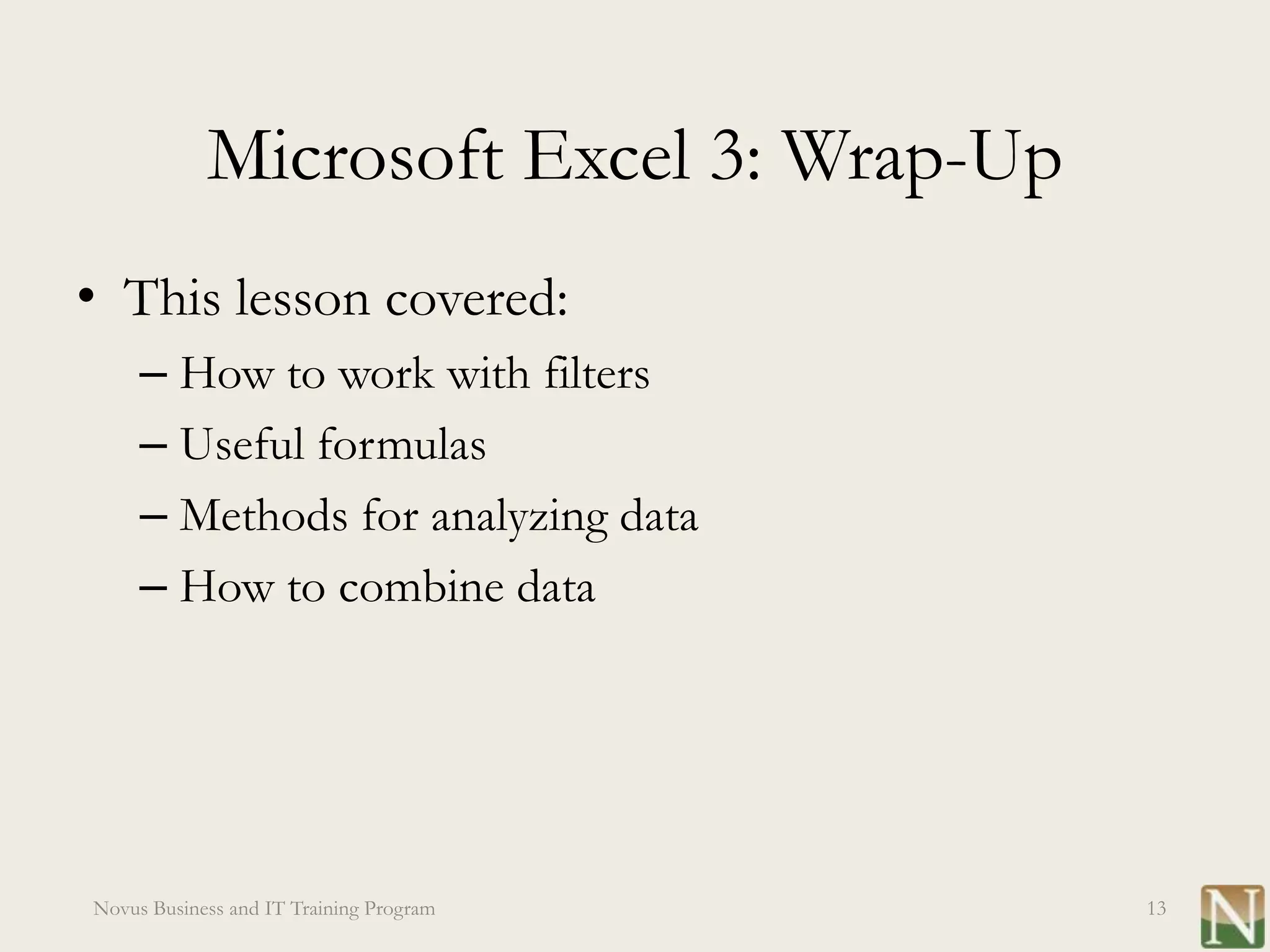 Microsoft Excel 3: Wrap-Up

• This lesson covered:
– How to work with filters
– Useful formulas
– Methods for analyzing data
– How to combine data

Novus Business and IT Training Program

13

N